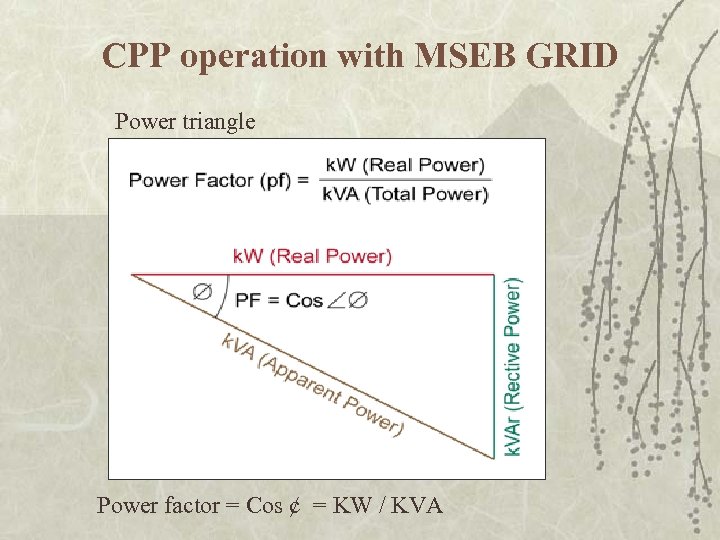 CPP operation with MSEB GRID

Power triangle

Power Factor (pf) = $\frac{\text{kW (Real Power)}}{\text{kVA (Total Power)}}$

kW (Real Power)

∅

PF = Cos ∠∅

kVA (Apparent Power)

kVAr (Rective Power)

Power factor = Cos ¢ = KW / KVA